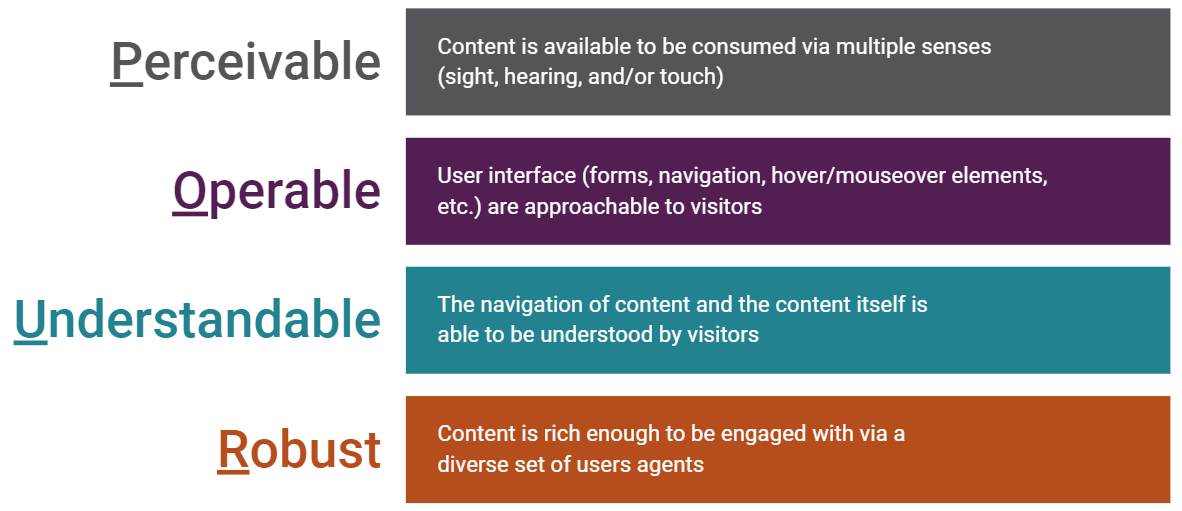 Perceivable

Content is available to be consumed via multiple senses (sight, hearing, and/or touch)

Operable

User interface (forms, navigation, hover/mouseover elements, etc.) are approachable to visitors

Understandable

The navigation of content and the content itself is able to be understood by visitors

Robust

Content is rich enough to be engaged with via a diverse set of users agents